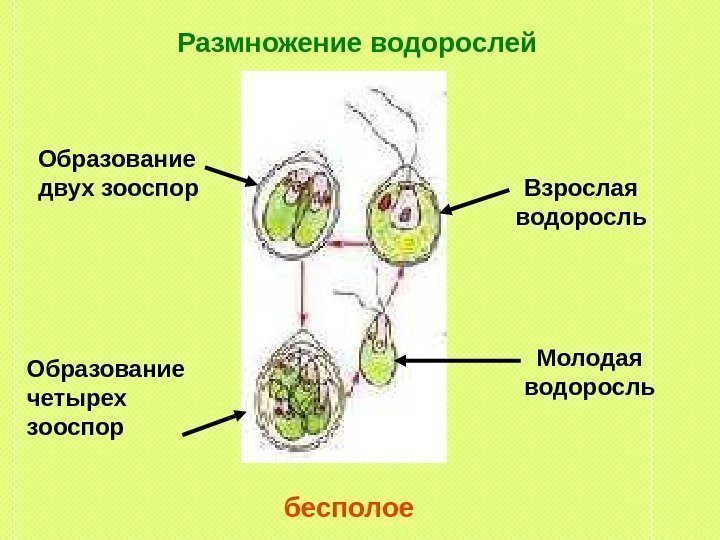 Размножение водорослей

Образование двух зооспор

Взрослая водоросль

Образование четырех зооспор

Молодая водоросль

бесполое